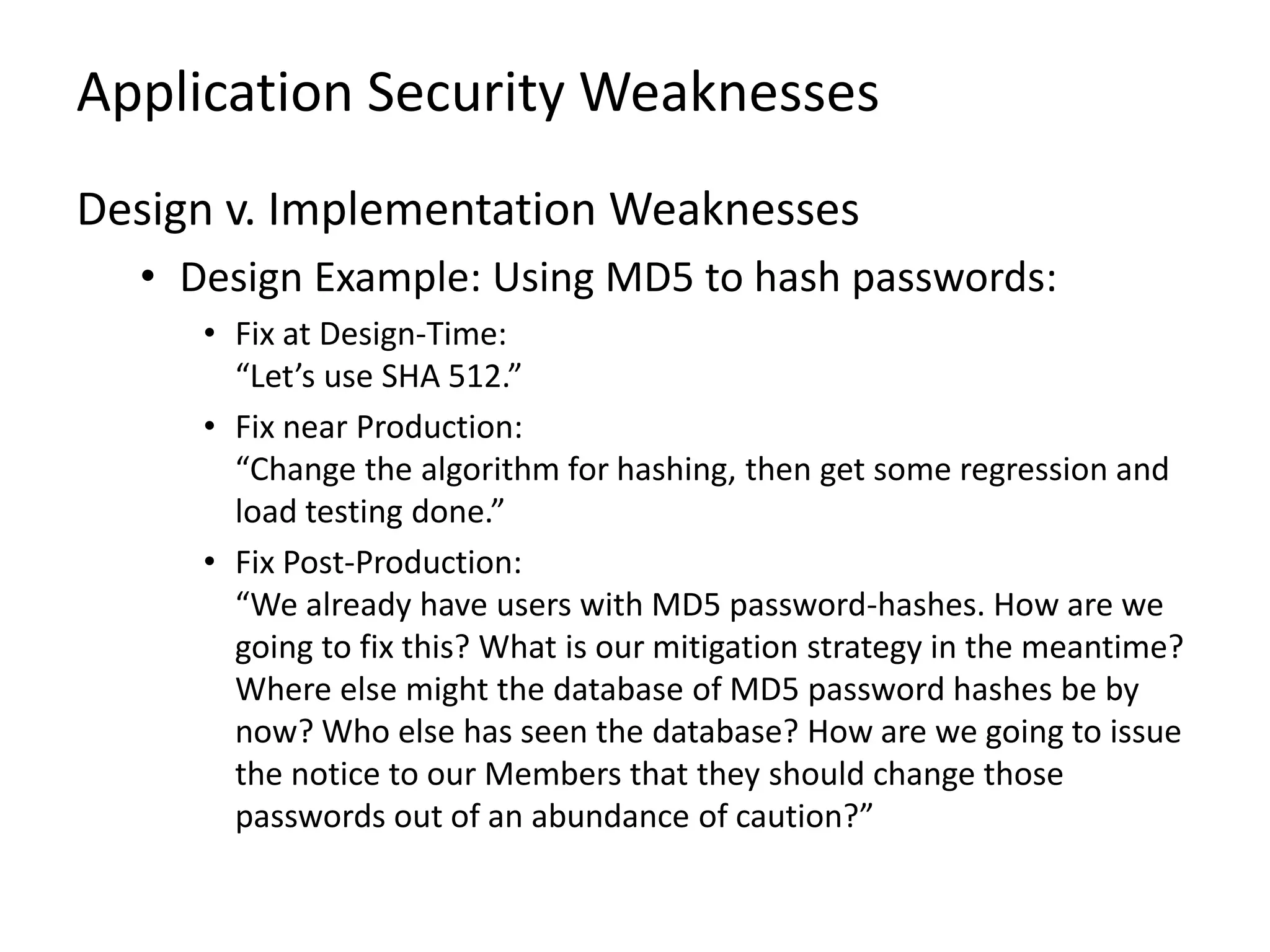 Application Security Weaknesses

Design v. Implementation Weaknesses

• Design Example: Using MD5 to hash passwords:
  • Fix at Design-Time:
    “Let’s use SHA 512.”
  • Fix near Production:
    “Change the algorithm for hashing, then get some regression and load testing done.”
  • Fix Post-Production:
    “We already have users with MD5 password-hashes. How are we going to fix this? What is our mitigation strategy in the meantime? Where else might the database of MD5 password hashes be by now? Who else has seen the database? How are we going to issue the notice to our Members that they should change those passwords out of an abundance of caution?”